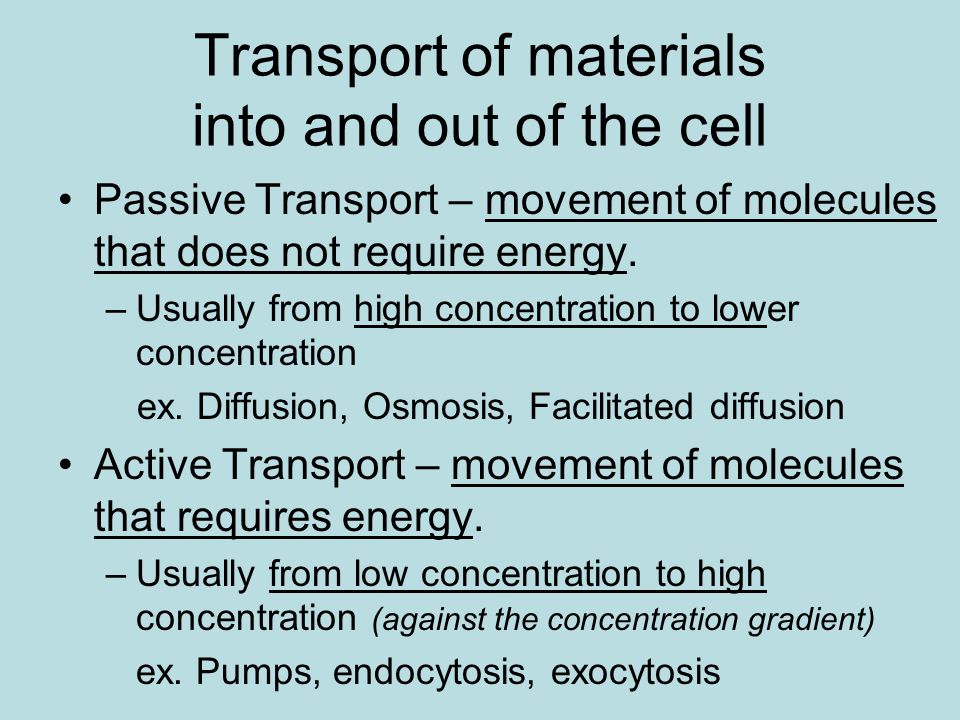 Transport of materials into and out of the cell

• Passive Transport – movement of molecules that does not require energy.

– Usually from high concentration to lower concentration

ex. Diffusion, Osmosis, Facilitated diffusion

• Active Transport – movement of molecules that requires energy.

– Usually from low concentration to high concentration (against the concentration gradient)

ex. Pumps, endocytosis, exocytosis